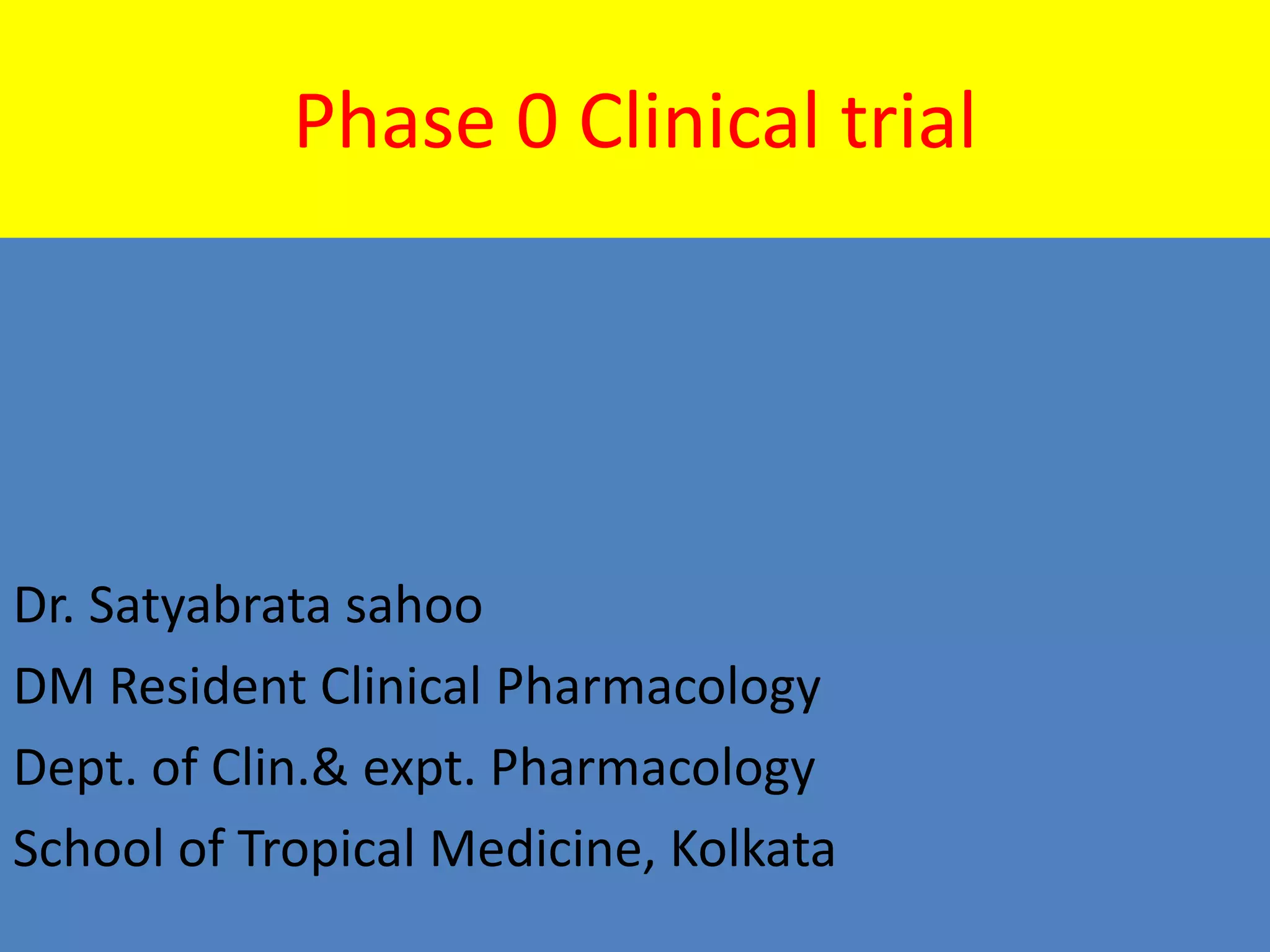 Phase 0 Clinical trial

Dr. Satyabrata sahoo

DM Resident Clinical Pharmacology

Dept. of Clin.& expt. Pharmacology

School of Tropical Medicine, Kolkata